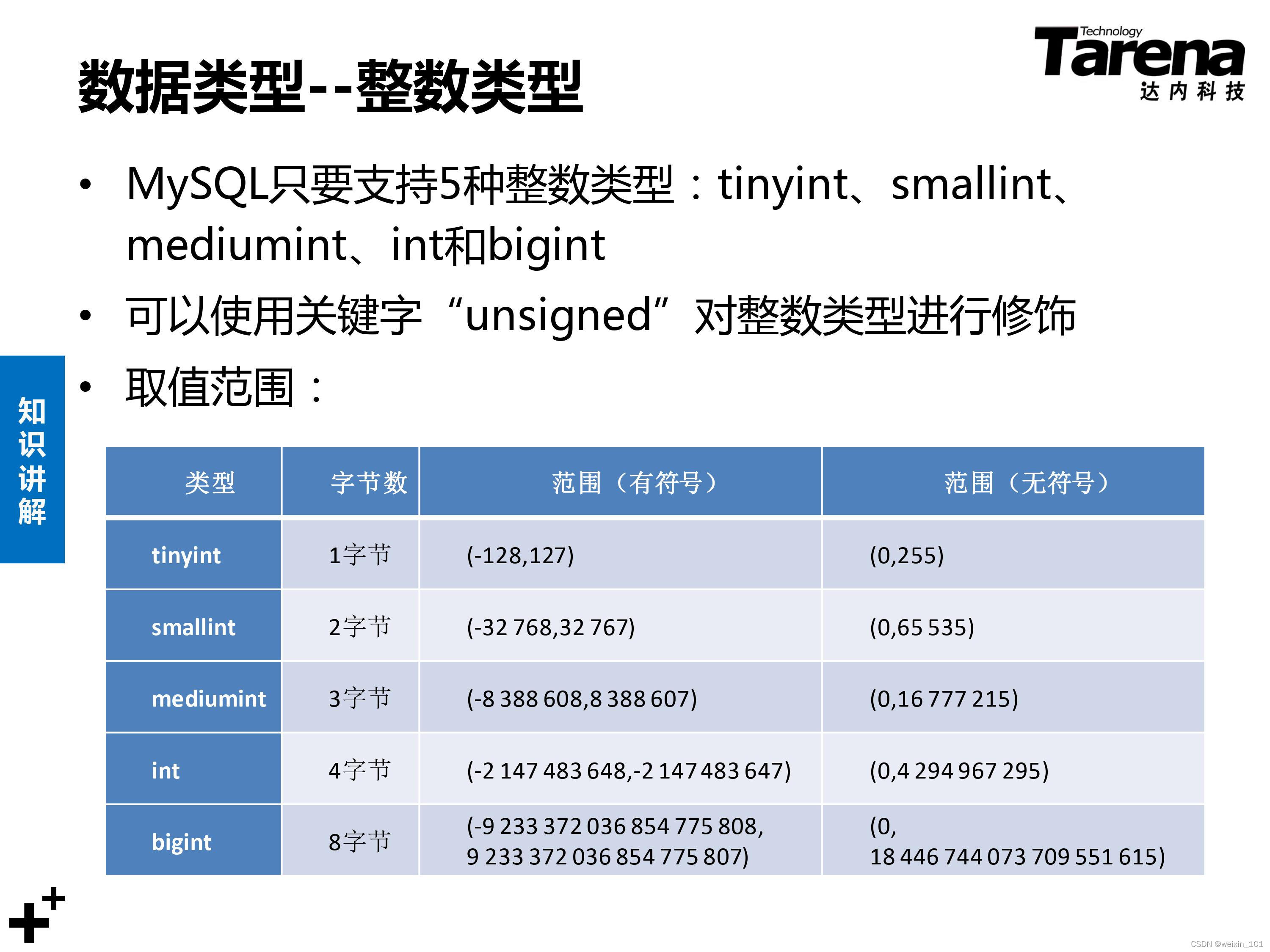 数据类型--整数类型

Technology
Tarena
达内科技

• MySQL只要支持5种整数类型：tinyint、smallint、mediumint、int和bigint
• 可以使用关键字“unsigned”对整数类型进行修饰
• 取值范围：

知识讲解

| 类型 | 字节数 | 范围（有符号） | 范围（无符号） |
|---|---|---|---|
| tinyint | 1字节 | (-128,127) | (0,255) |
| smallint | 2字节 | (-32 768,32 767) | (0,65 535) |
| mediumint | 3字节 | (-8 388 608,8 388 607) | (0,16 777 215) |
| int | 4字节 | (-2 147 483 648,-2 147 483 647) | (0,4 294 967 295) |
| bigint | 8字节 | (-9 233 372 036 854 775 808, 9 233 372 036 854 775 807) | (0, 18 446 744 073 709 551 615) |

CSDN @weixin_101